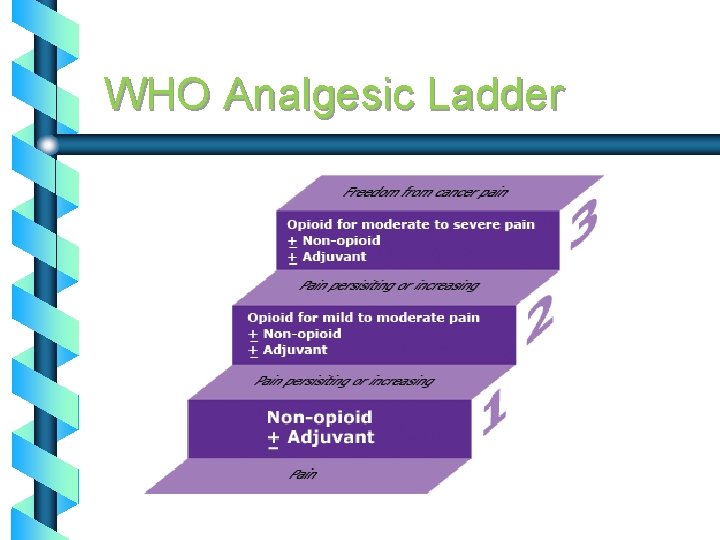 WHO Analgesic Ladder

Freedom from cancer pain

Opioid for moderate to severe pain
$\pm$ Non-opioid
$\pm$ Adjuvant

3

Pain persisiting or increasing

Opioid for mild to moderate pain
$\pm$ Non-opioid
$\pm$ Adjuvant

2

Pain persisiting or increasing

Non-opioid
$\pm$ Adjuvant

1

Pain